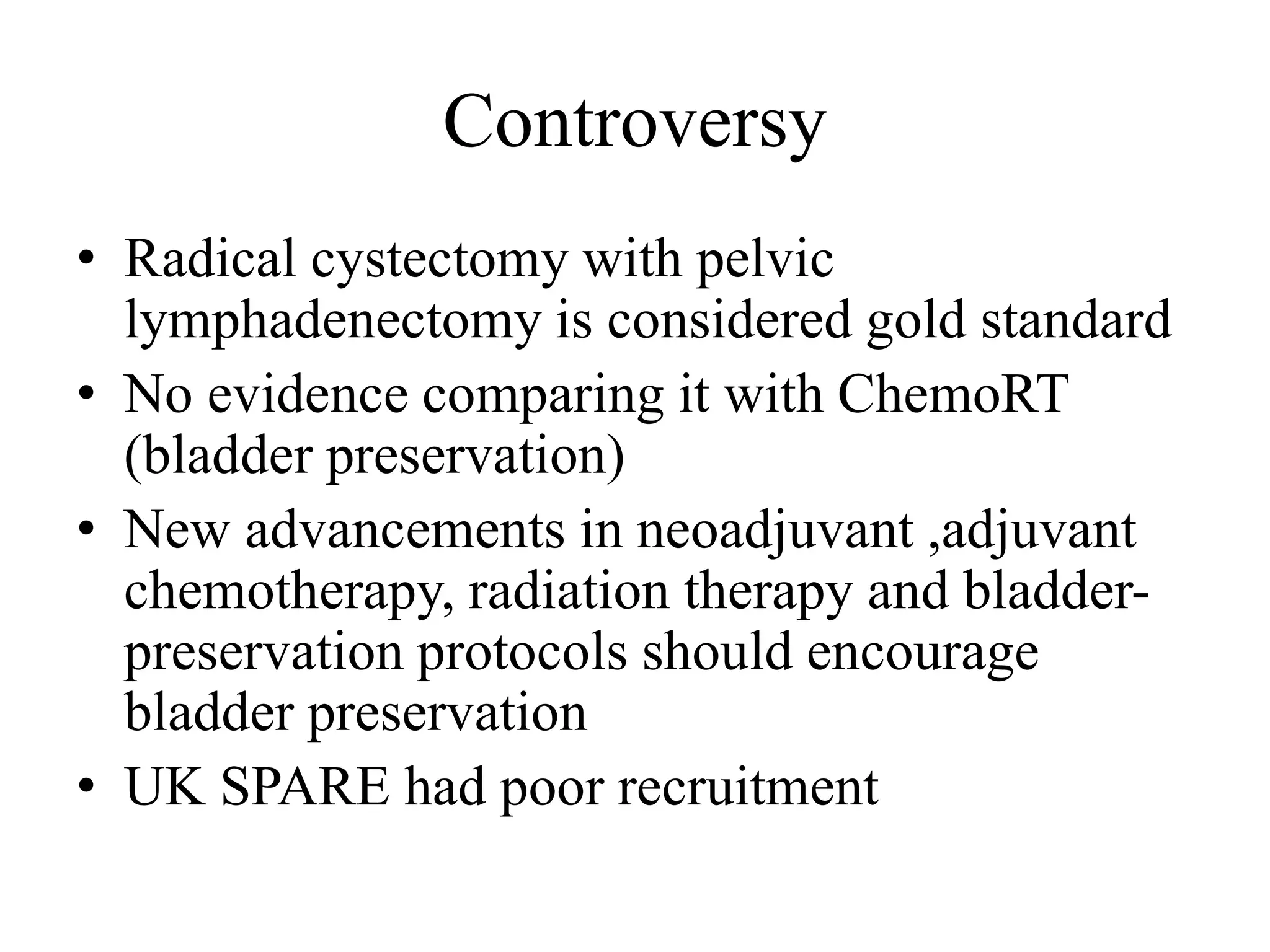 Controversy

• Radical cystectomy with pelvic lymphadenectomy is considered gold standard
• No evidence comparing it with ChemoRT (bladder preservation)
• New advancements in neoadjuvant ,adjuvant chemotherapy, radiation therapy and bladder-preservation protocols should encourage bladder preservation
• UK SPARE had poor recruitment